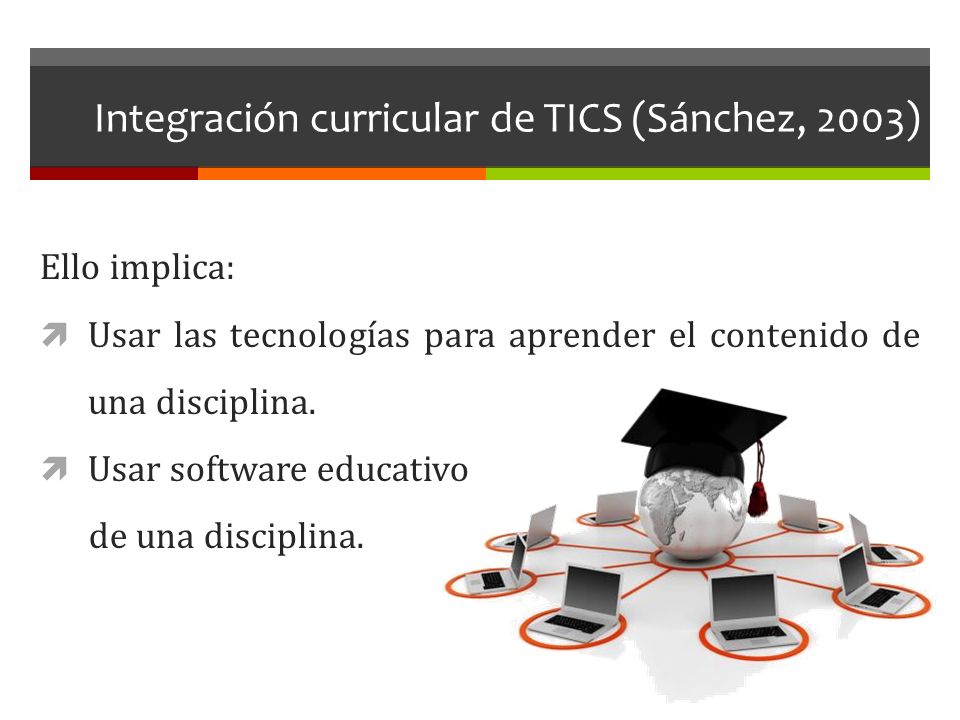 Integración curricular de TICS (Sánchez, 2003)

Ello implica:

Usar las tecnologías para aprender el contenido de una disciplina.

Usar software educativo de una disciplina.